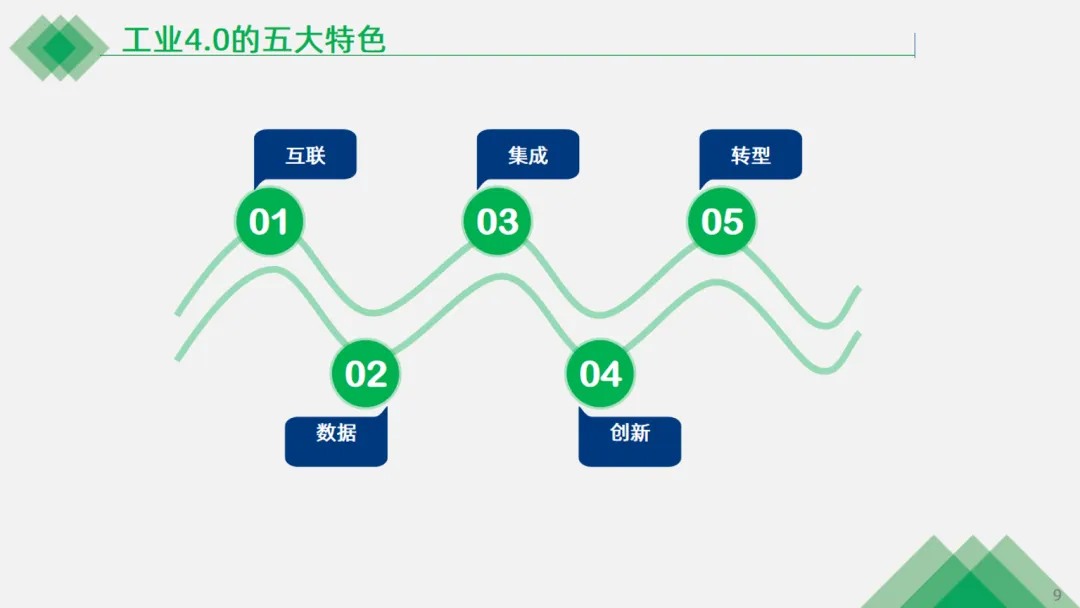 工业4.0的五大特色

互联

01

集成

03

转型

05

02

数据

04

创新

9